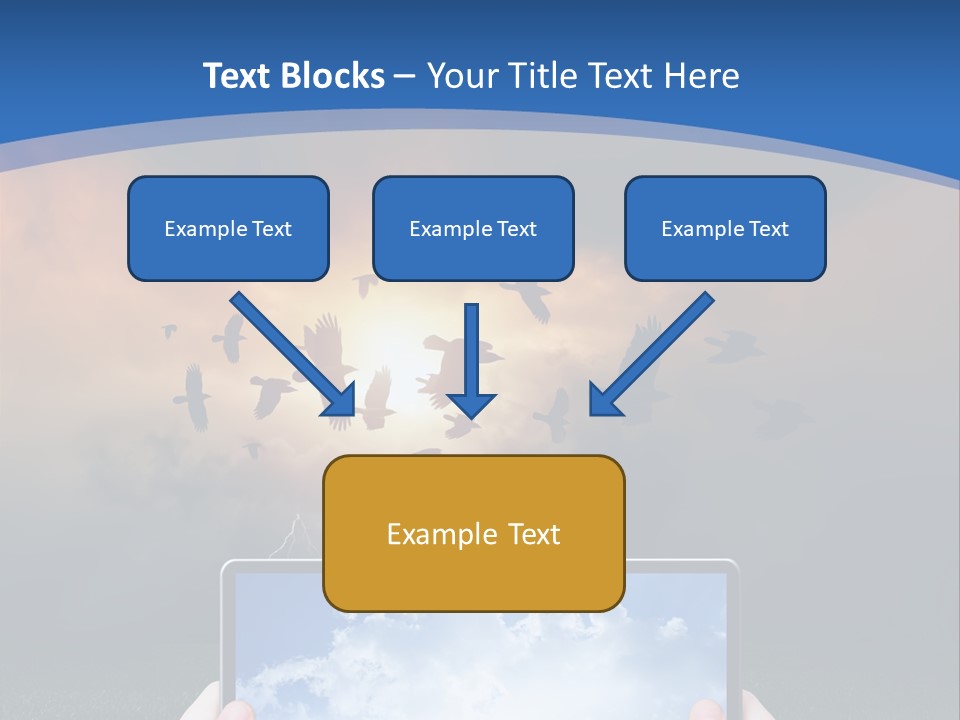 Text Blocks – Your Title Text Here

Example Text

Example Text

Example Text

Example Text